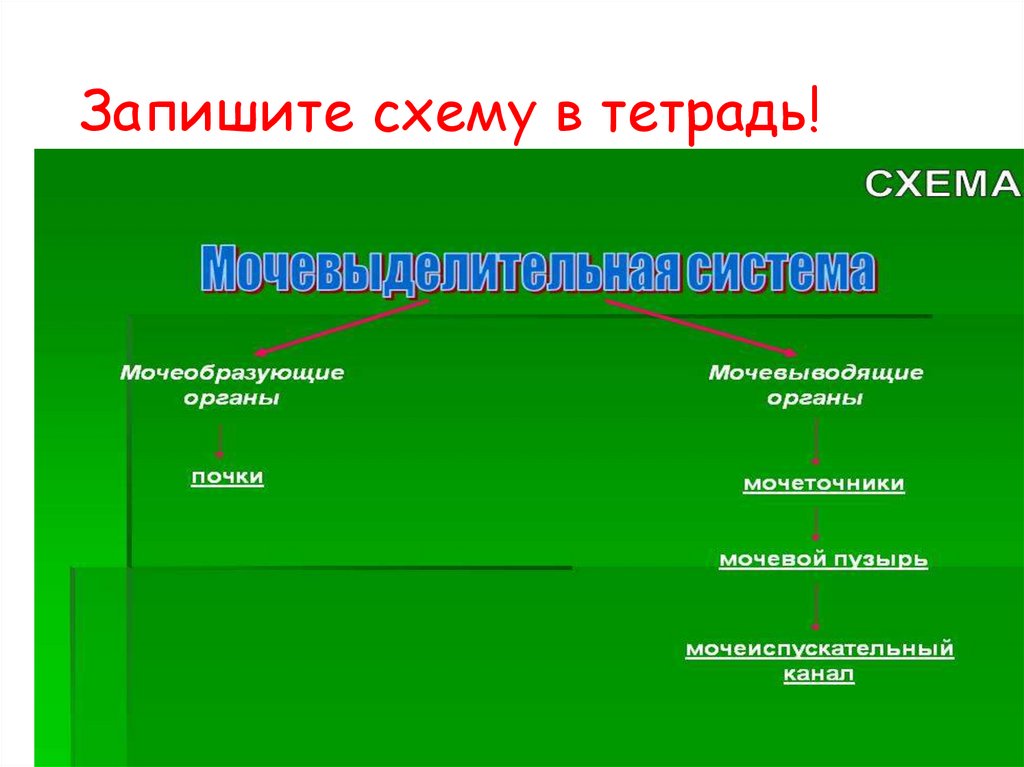 Запишите схему в тетрадь!

СХЕМА

Мочевыделительная система

Мочеобразующие органы

почки

Мочевыводящие органы

мочеточники

мочевой пузырь

мочеиспускательный канал